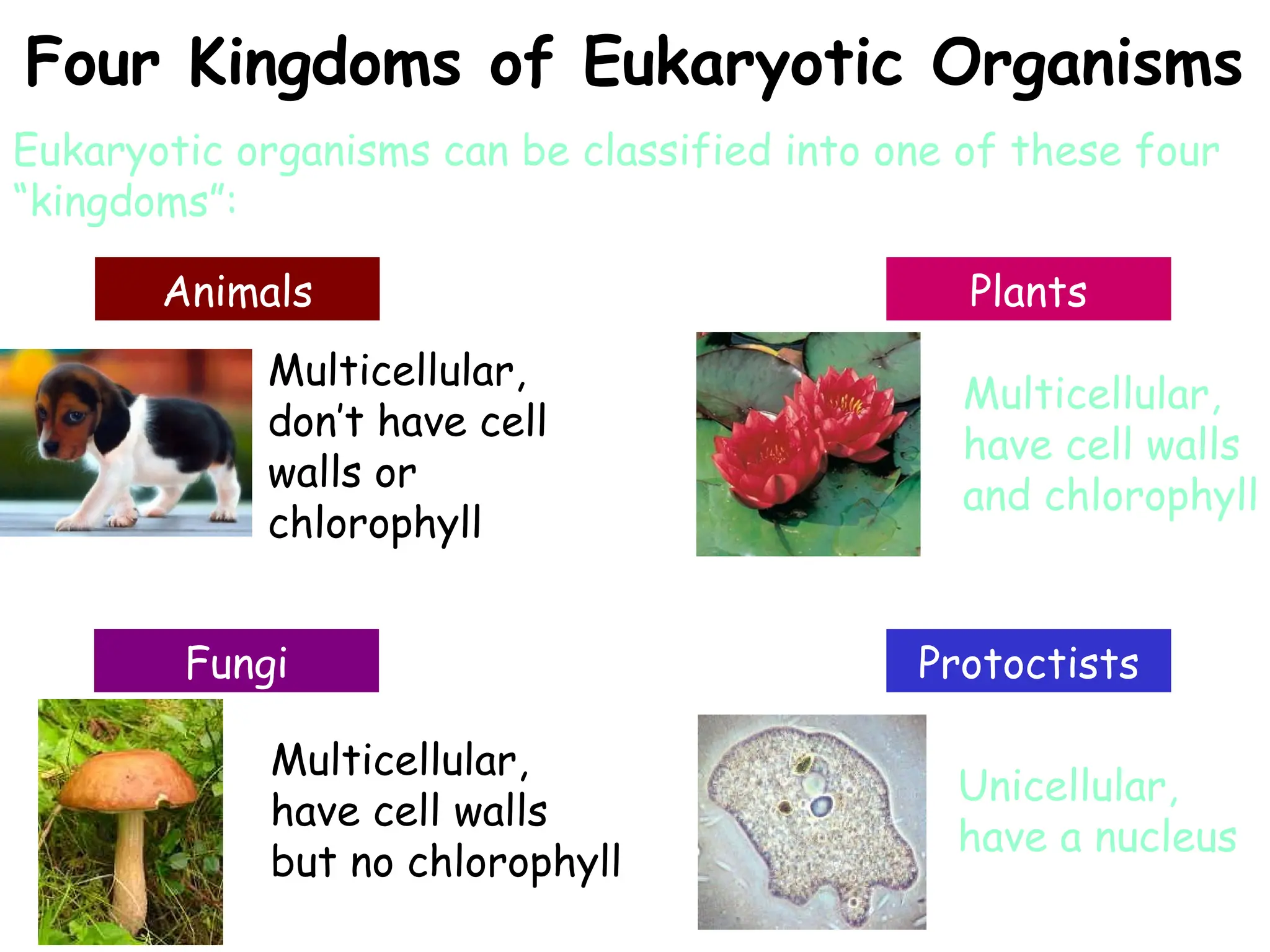 Four Kingdoms of Eukaryotic Organisms

Eukaryotic organisms can be classified into one of these four "kingdoms":

Animals

Multicellular, don't have cell walls or chlorophyll

Plants

Multicellular, have cell walls and chlorophyll

Fungi

Multicellular, have cell walls but no chlorophyll

Protoctists

Unicellular, have a nucleus